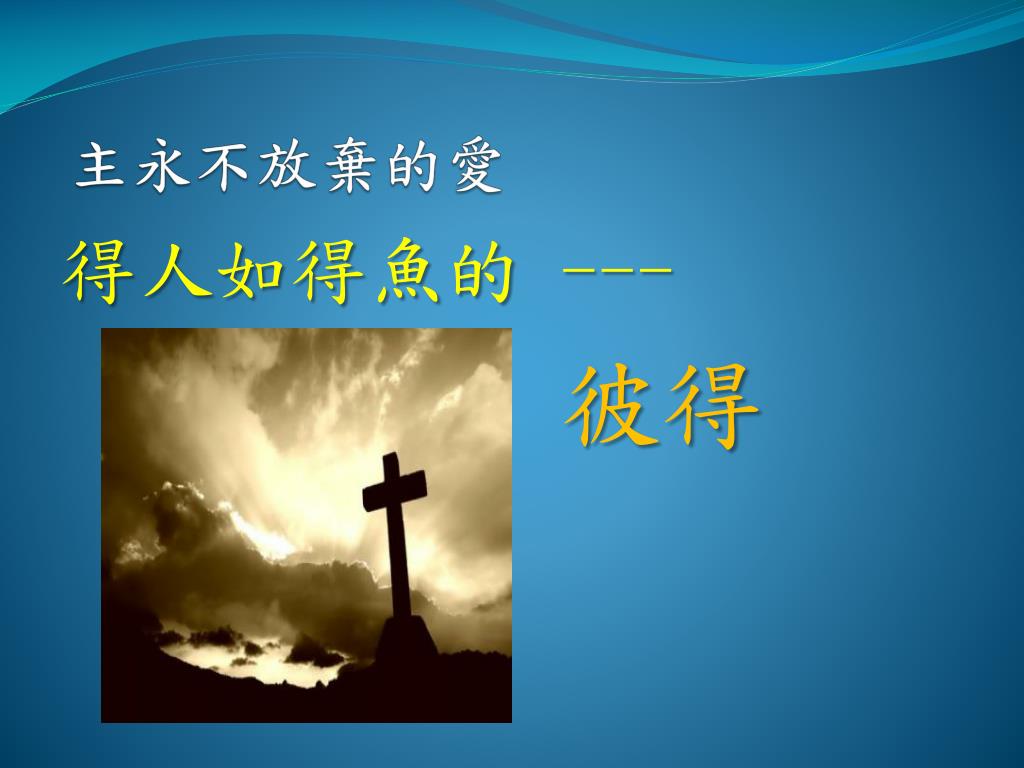 主永不放棄的愛

得人如得魚的 ---

彼得